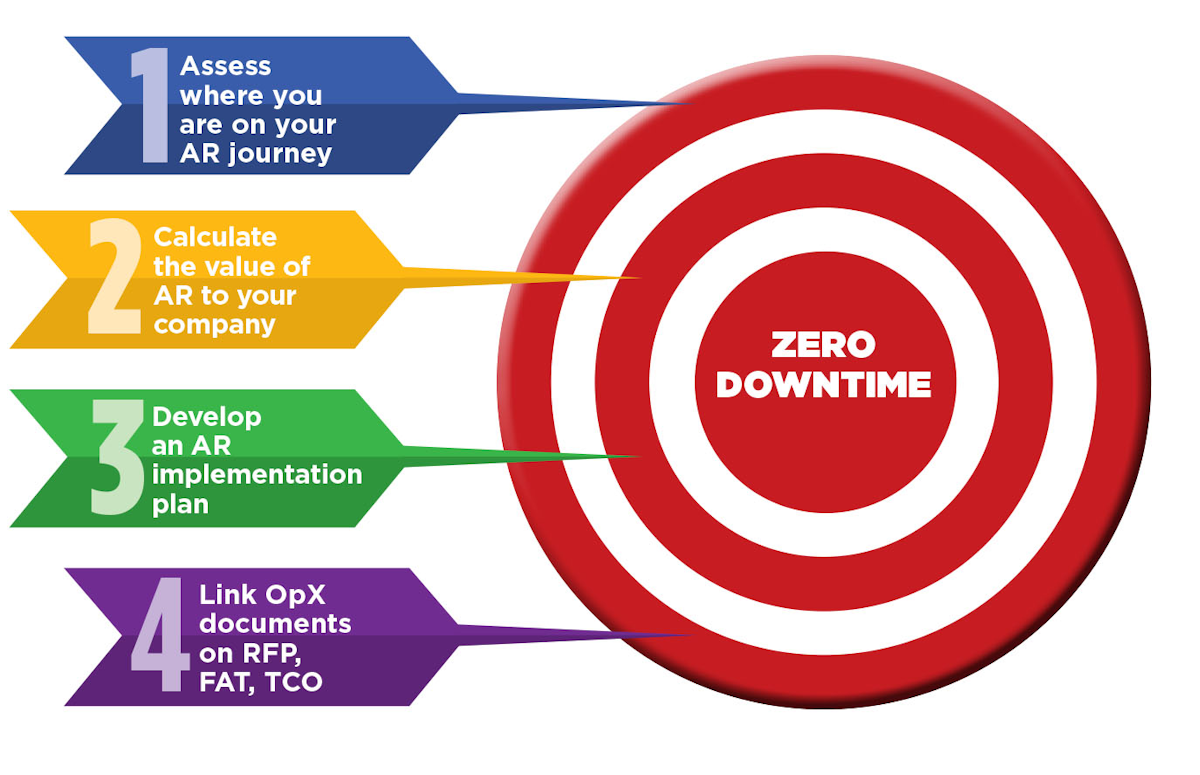 1 Assess where you are on your AR journey

2 Calculate the value of AR to your company

3 Develop an AR implementation plan

4 Link OpX documents on RFP, FAT, TCO

ZERO DOWNTIME